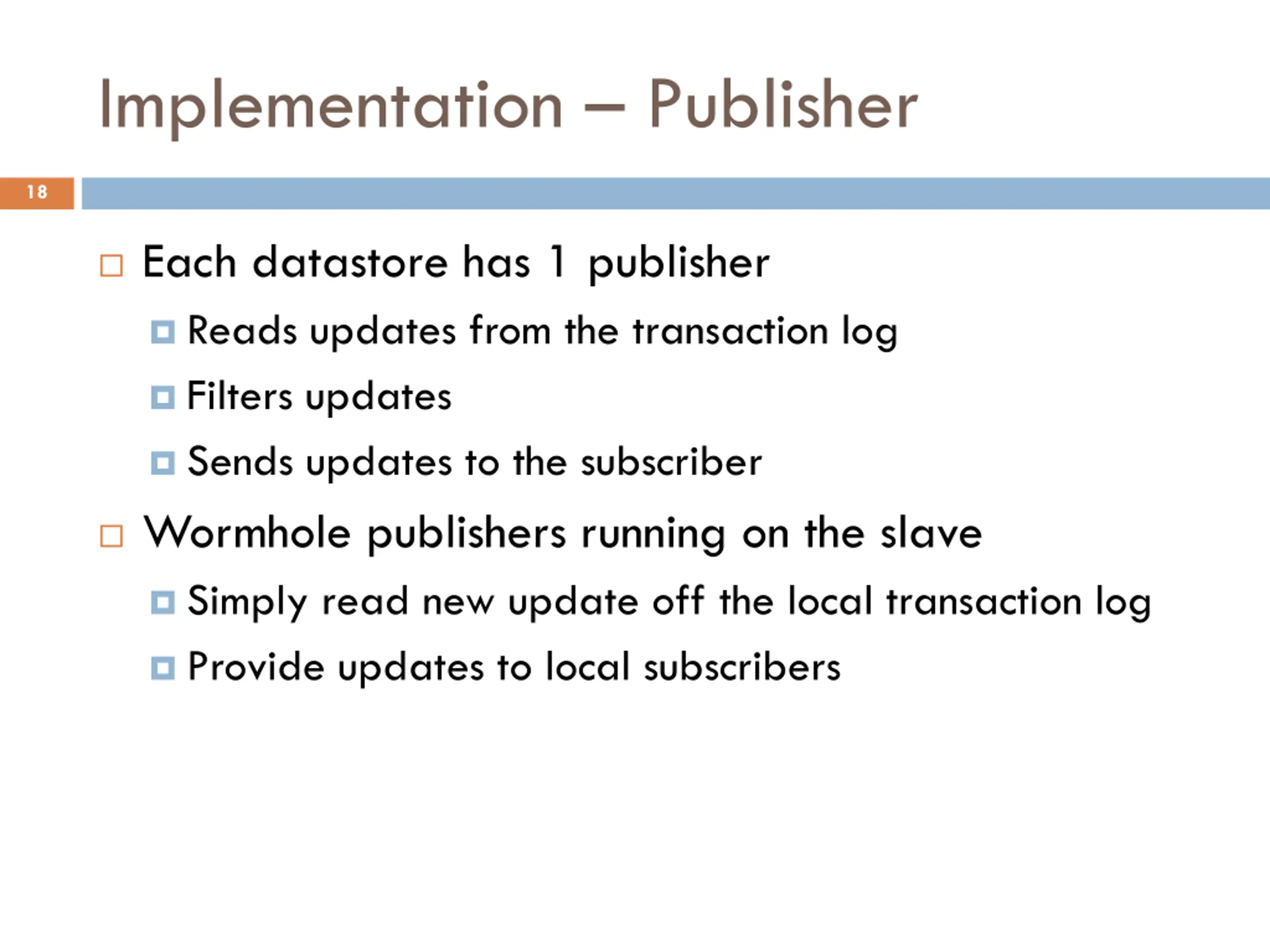 Implementation – Publisher

18

Each datastore has 1 publisher

Reads updates from the transaction log

Filters updates

Sends updates to the subscriber

Wormhole publishers running on the slave

Simply read new update off the local transaction log

Provide updates to local subscribers